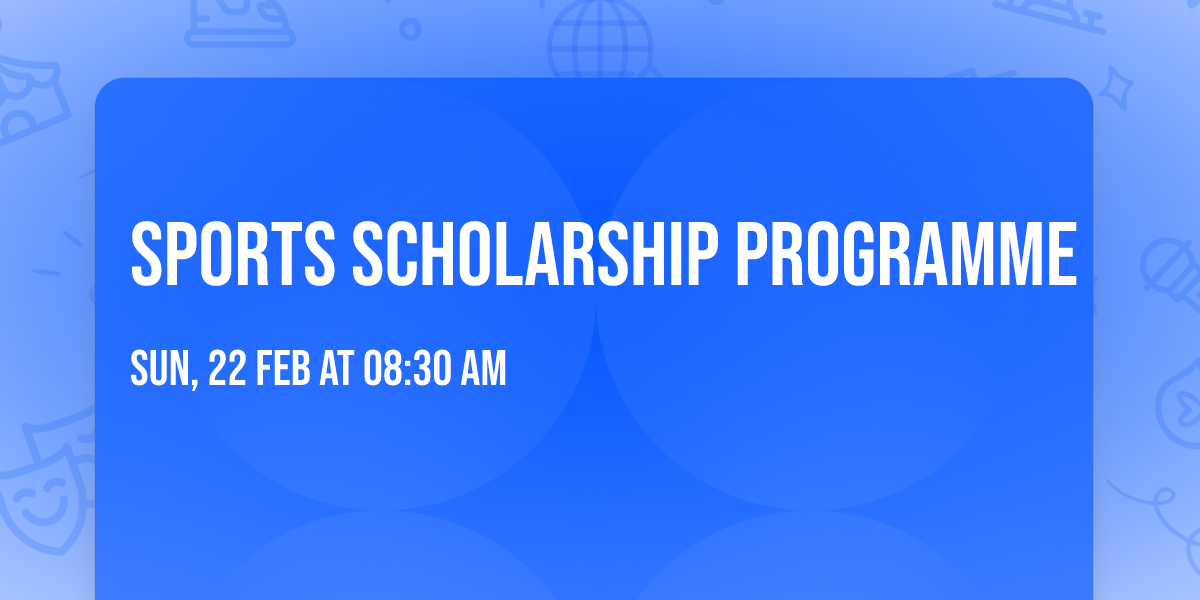 SPORTS SCHOLARSHIP PROGRAMME

SUN, 22 FEB AT 08:30 AM